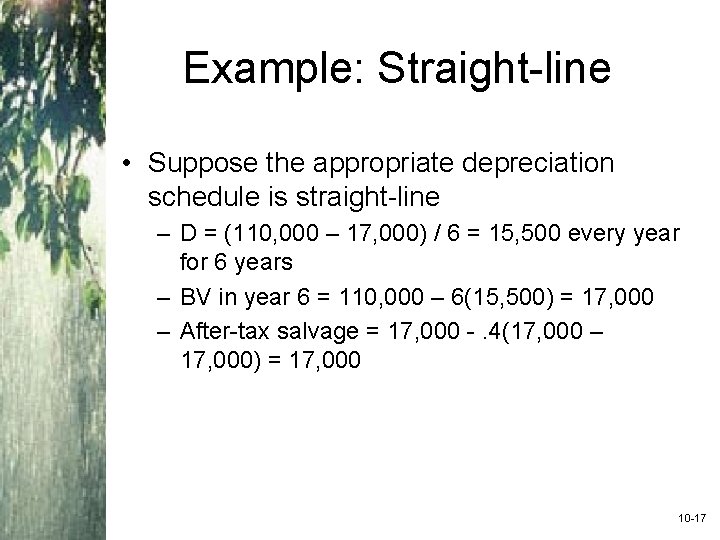 Example: Straight-line

• Suppose the appropriate depreciation schedule is straight-line
 – D = (110,000 – 17,000) / 6 = 15,500 every year for 6 years
 – BV in year 6 = 110,000 – 6(15,500) = 17,000
 – After-tax salvage = 17,000 - .4(17,000 – 17,000) = 17,000

10-17